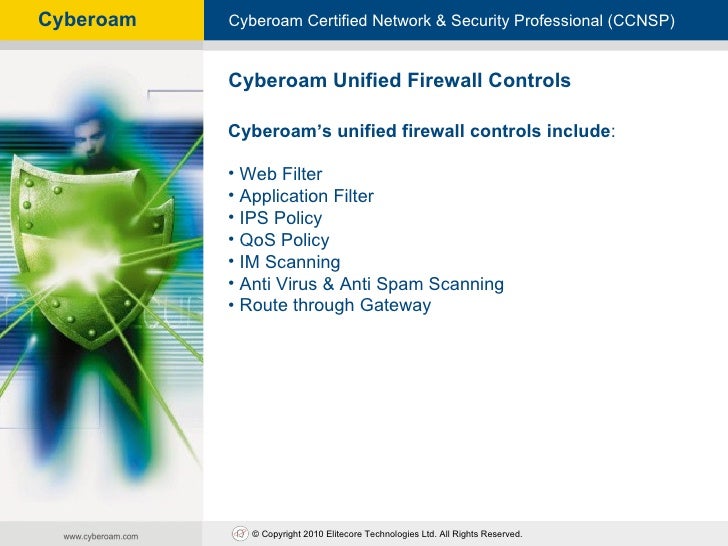 Cyberoam

Cyberoam Certified Network & Security Professional (CCNSP)

Cyberoam Unified Firewall Controls

Cyberoam's unified firewall controls include:

• Web Filter
• Application Filter
• IPS Policy
• QoS Policy
• IM Scanning
• Anti Virus & Anti Spam Scanning
• Route through Gateway

www.cyberoam.com

© Copyright 2010 Elitecore Technologies Ltd. All Rights Reserved.